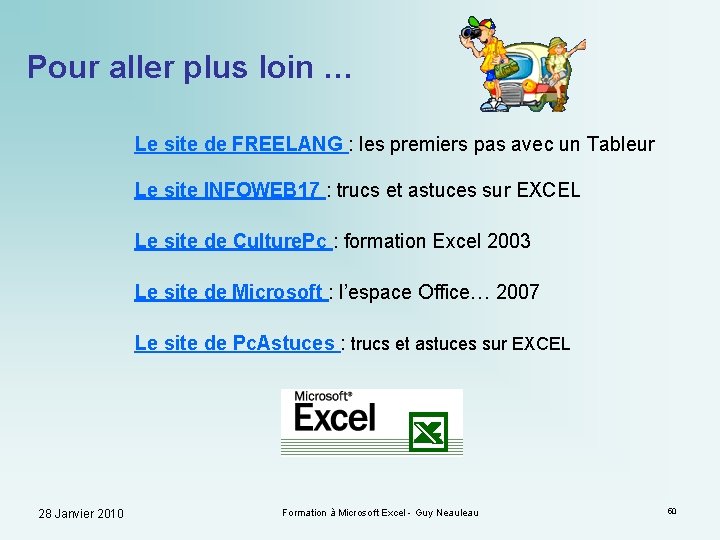 Pour aller plus loin …

Le site de FREELANG : les premiers pas avec un Tableur

Le site INFOWEB17 : trucs et astuces sur EXCEL

Le site de CulturePc : formation Excel 2003

Le site de Microsoft : l'espace Office… 2007

Le site de PcAstuces : trucs et astuces sur EXCEL

Microsoft® Excel

28 Janvier 2010

Formation à Microsoft Excel - Guy Neauleau

60